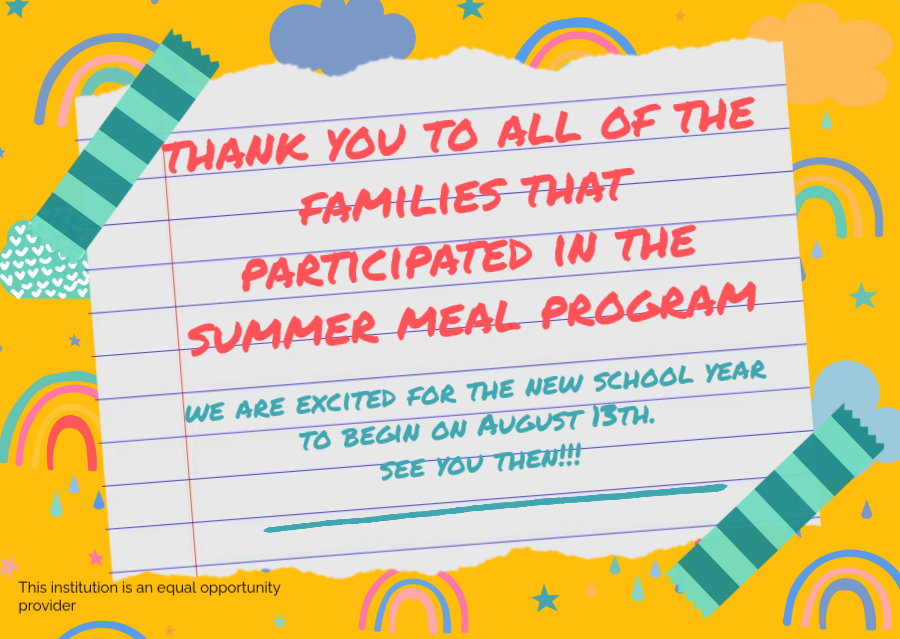 THANK YOU TO ALL OF THE FAMILIES THAT PARTICIPATED IN THE SUMMER MEAL PROGRAM

WE ARE EXCITED FOR THE NEW SCHOOL YEAR TO BEGIN ON AUGUST 13TH.
SEE YOU THEN!!!

This institution is an equal opportunity provider